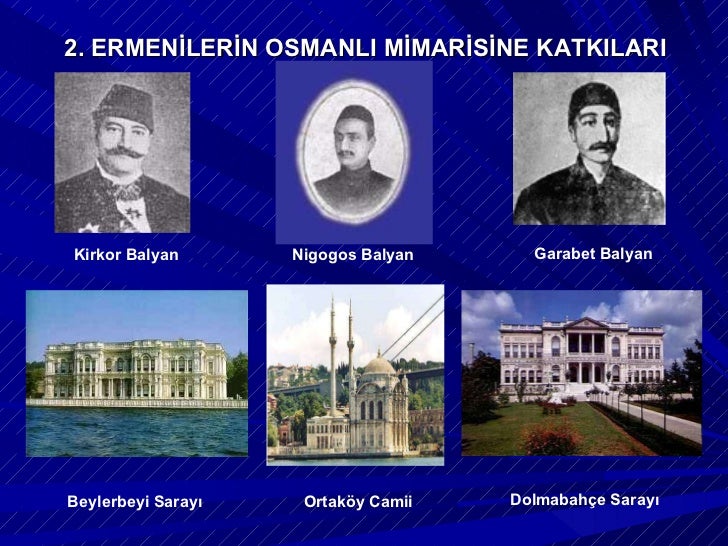 2. ERMENİLERİN OSMANLI MİMARİSİNE KATKILARI

Kirkor Balyan

Nigogos Balyan

Garabet Balyan

Beylerbeyi Sarayı

Ortaköy Camii

Dolmabahçe Sarayı